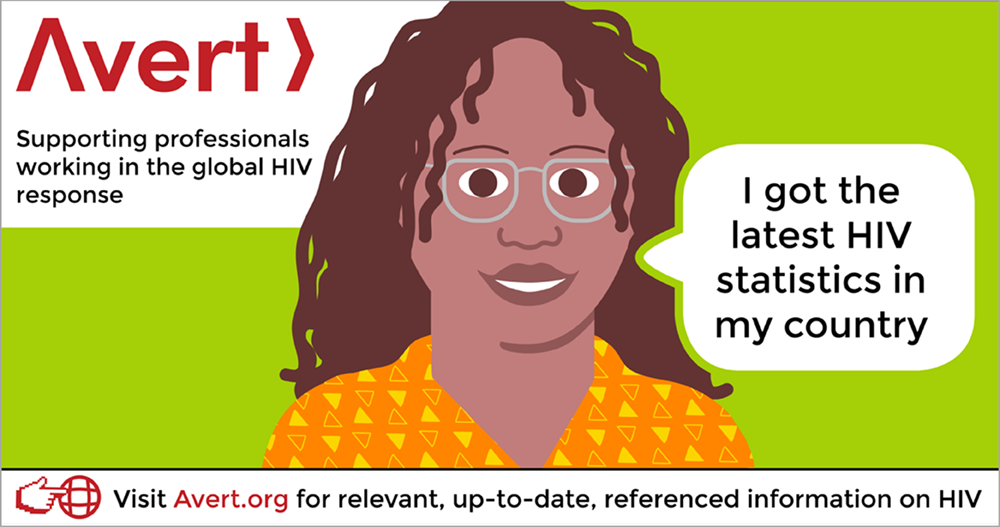 Avert

Supporting professionals working in the global HIV response

I got the latest HIV statistics in my country

Visit Avert.org for relevant, up-to-date, referenced information on HIV